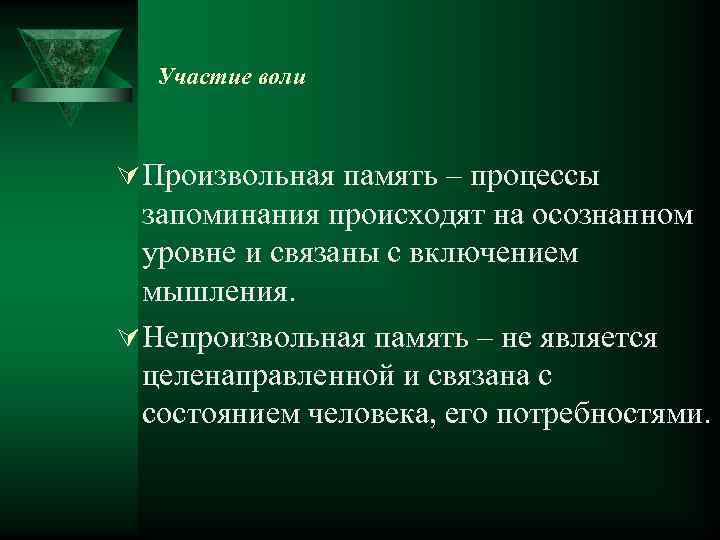 Участие воли

Произвольная память – процессы запоминания происходят на осознанном уровне и связаны с включением мышления.

Непроизвольная память – не является целенаправленной и связана с состоянием человека, его потребностями.